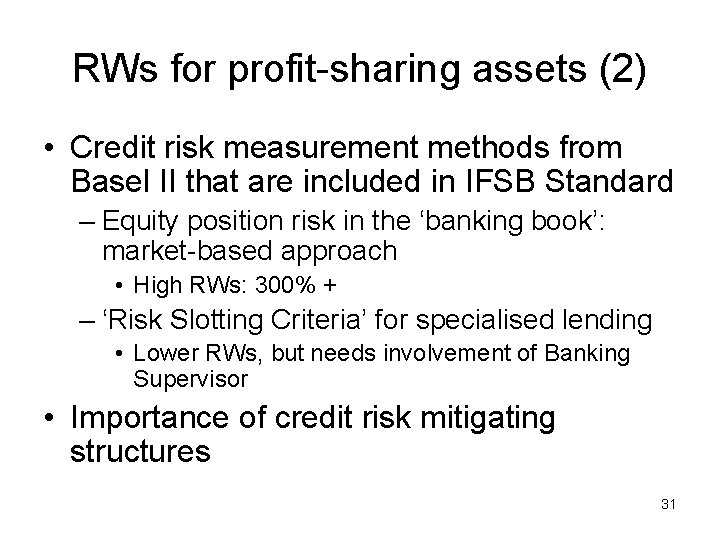 RWs for profit-sharing assets (2)

• Credit risk measurement methods from Basel II that are included in IFSB Standard
– Equity position risk in the ‘banking book’: market-based approach
• High RWs: 300% +
– ‘Risk Slotting Criteria’ for specialised lending
• Lower RWs, but needs involvement of Banking Supervisor

• Importance of credit risk mitigating structures

31